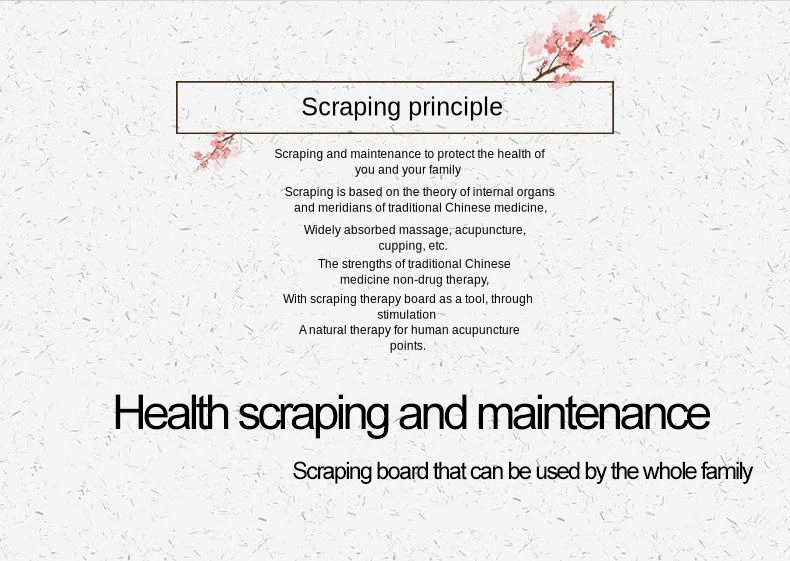 Scraping principle

Scraping and maintenance to protect the health of you and your family

Scraping is based on the theory of internal organs and meridians of traditional Chinese medicine,

Widely absorbed massage, acupuncture, cupping, etc.

The strengths of traditional Chinese medicine non-drug therapy,

With scraping therapy board as a tool, through stimulation

A natural therapy for human acupuncture points.

Health scraping and maintenance

Scraping board that can be used by the whole family